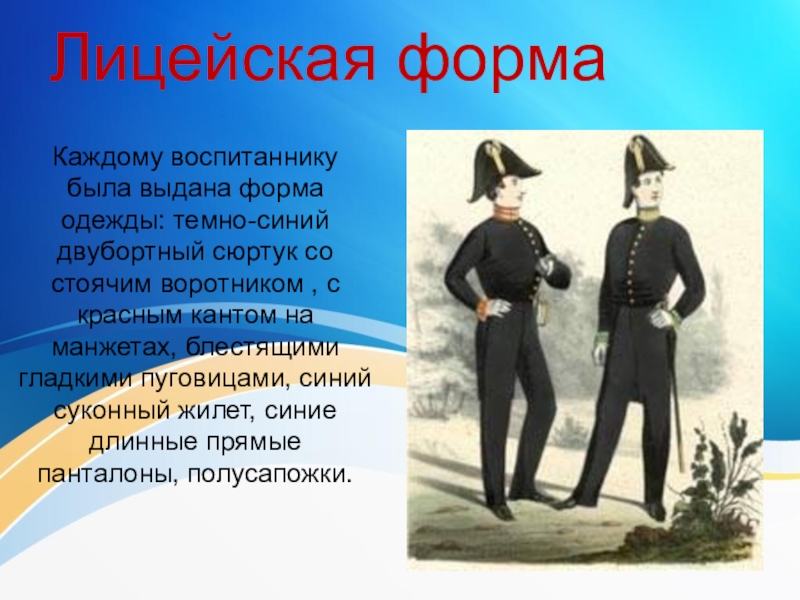 Лицейская форма

Каждому воспитаннику была выдана форма одежды: темно-синий двубортный сюртук со стоячим воротником , с красным кантом на манжетах, блестящими гладкими пуговицами, синий суконный жилет, синие длинные прямые панталоны, полусапожки.